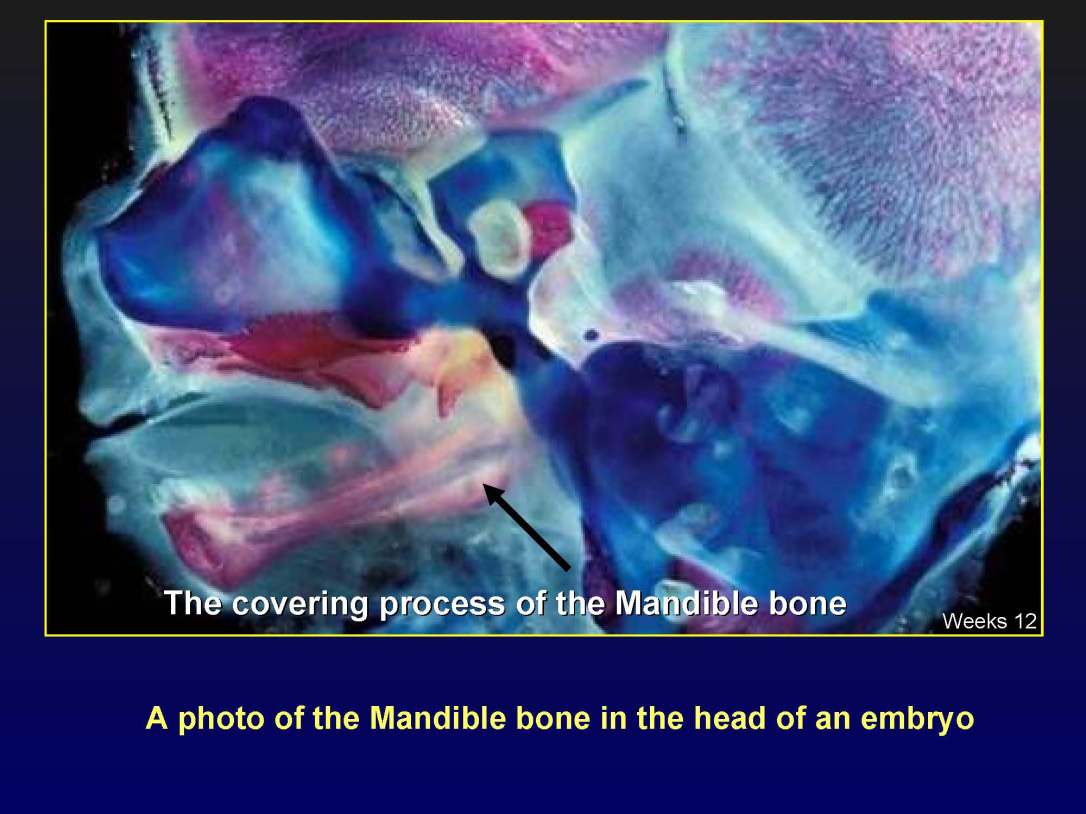 The covering process of the Mandible bone

Weeks 12

A photo of the Mandible bone in the head of an embryo